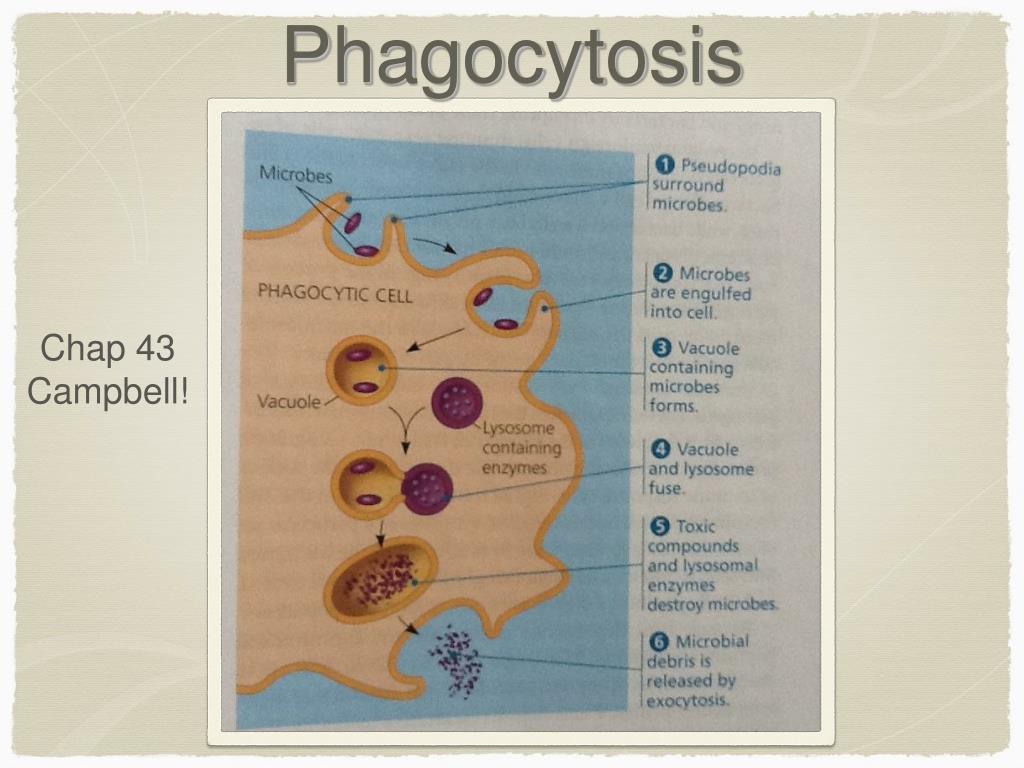 Phagocytosis

Chap 43 Campbell!

Microbes

PHAGOCYTIC CELL

Vacuole

Lysosome containing enzymes

1 Pseudopodia surround microbes.

2 Microbes are engulfed into cell.

3 Vacuole containing microbes forms.

4 Vacuole and lysosome fuse.

5 Toxic compounds and lysosomal enzymes destroy microbes.

6 Microbial debris is released by exocytosis.